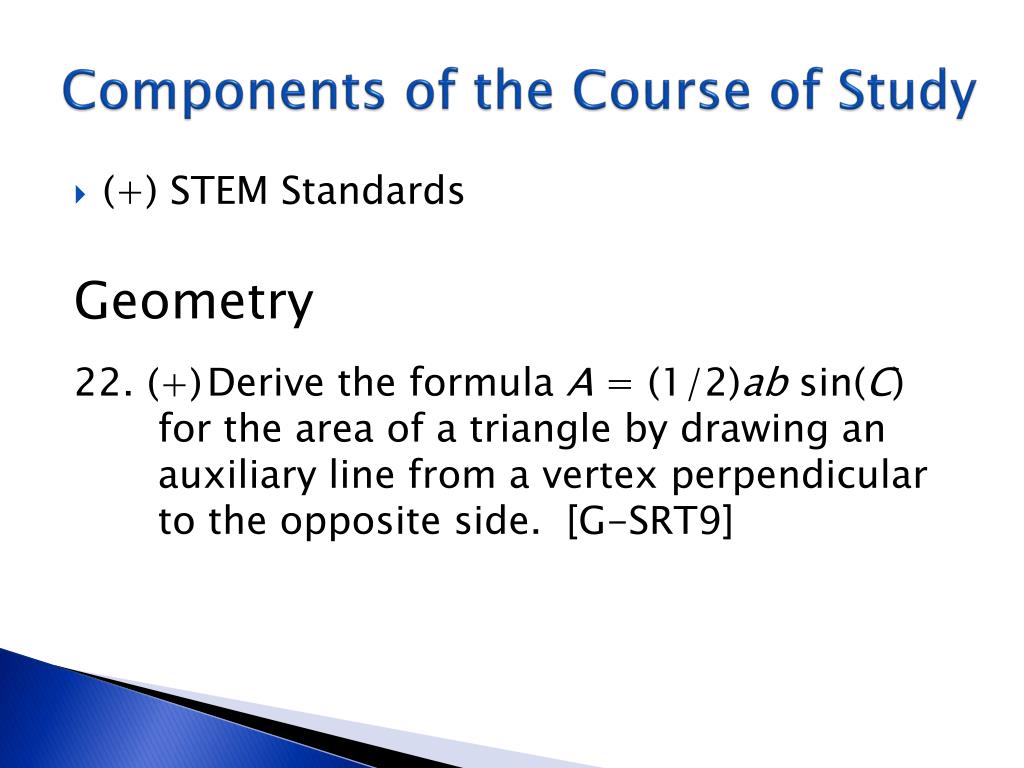 Components of the Course of Study

(+) STEM Standards

Geometry

22. (+) Derive the formula $A = (1/2)ab \sin(C)$ for the area of a triangle by drawing an auxiliary line from a vertex perpendicular to the opposite side. [G-SRT9]